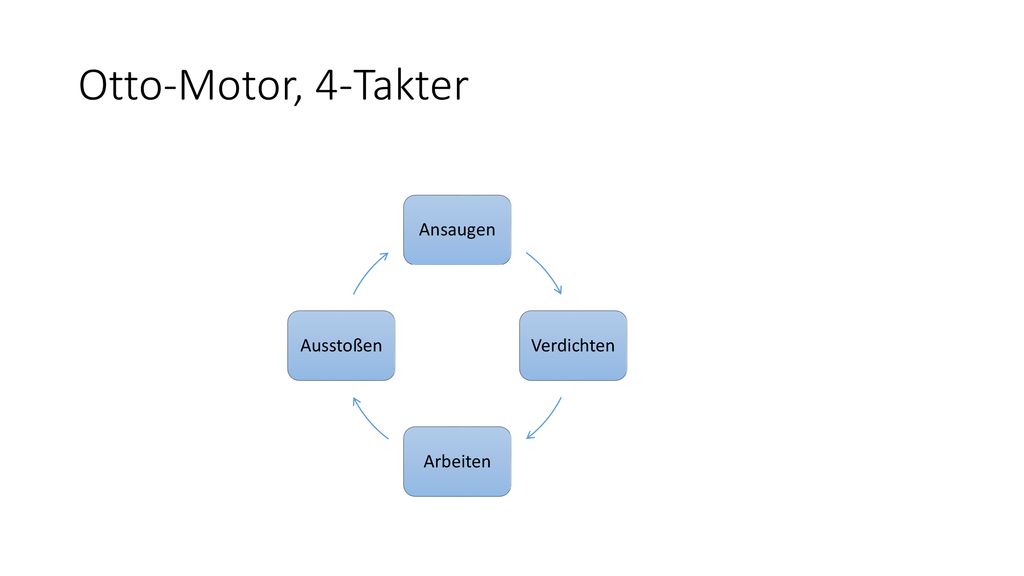 Otto-Motor, 4-Takter

Ansaugen

Verdichten

Arbeiten

Ausstoßen